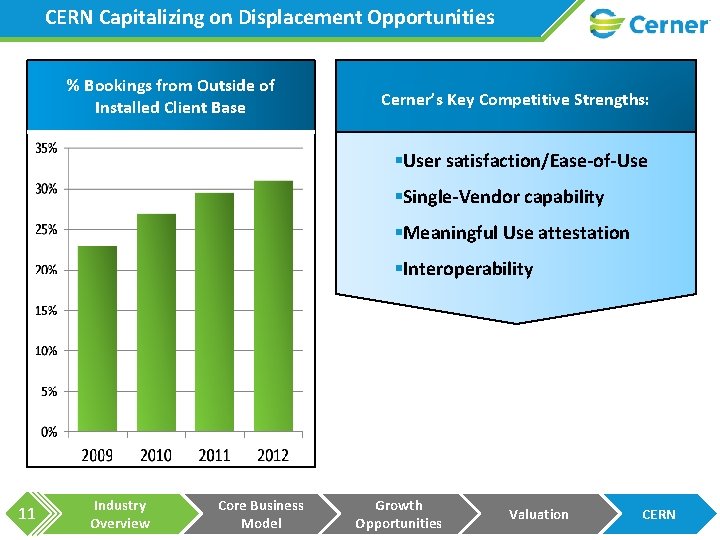 CERN Capitalizing on Displacement Opportunities

Cerner

% Bookings from Outside of Installed Client Base

35%
30%
25%
20%
15%
10%
5%
0%

2009 2010 2011 2012

Cerner's Key Competitive Strengths:

▪User satisfaction/Ease-of-Use
▪Single-Vendor capability
▪Meaningful Use attestation
▪Interoperability

11

Industry Overview

Core Business Model

Growth Opportunities

Valuation

CERN